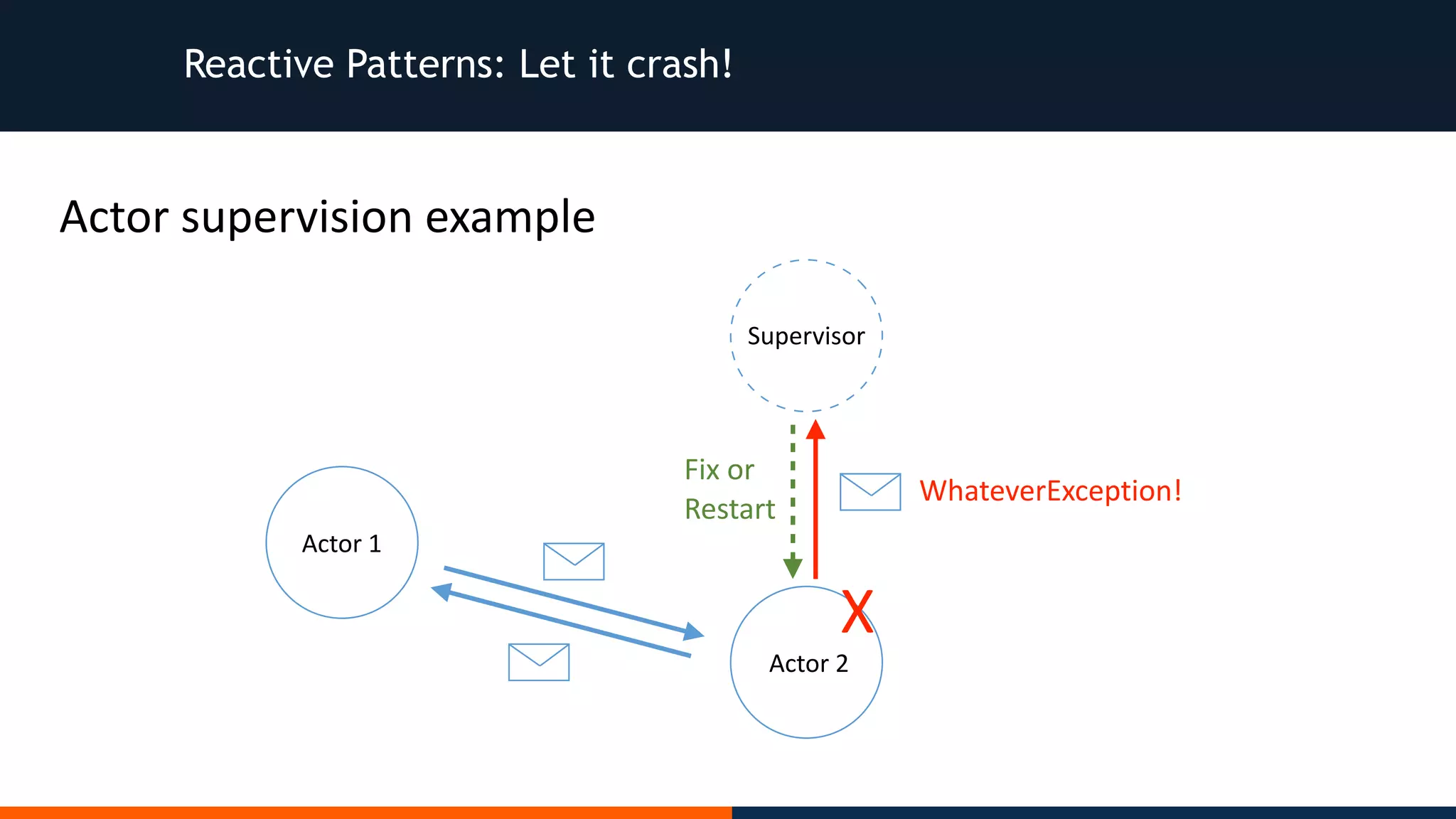 Reactive Patterns: Let it crash!

Actor supervision example

Supervisor

Fix or Restart

WhateverException!

Actor 1

X

Actor 2